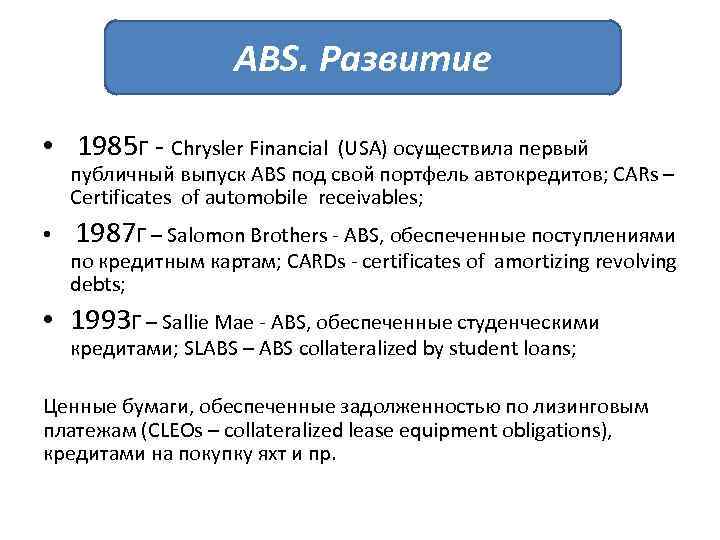 ABS. Развитие

• 1985г - Chrysler Financial (USA) осуществила первый публичный выпуск ABS под свой портфель автокредитов; CARs – Certificates of automobile receivables;

• 1987г – Salomon Brothers - ABS, обеспеченные поступлениями по кредитным картам; CARDs - certificates of amortizing revolving debts;

• 1993г – Sallie Mae - ABS, обеспеченные студенческими кредитами; SLABS – ABS collateralized by student loans;

Ценные бумаги, обеспеченные задолженностью по лизинговым платежам (CLEOs – collateralized lease equipment obligations), кредитами на покупку яхт и пр.